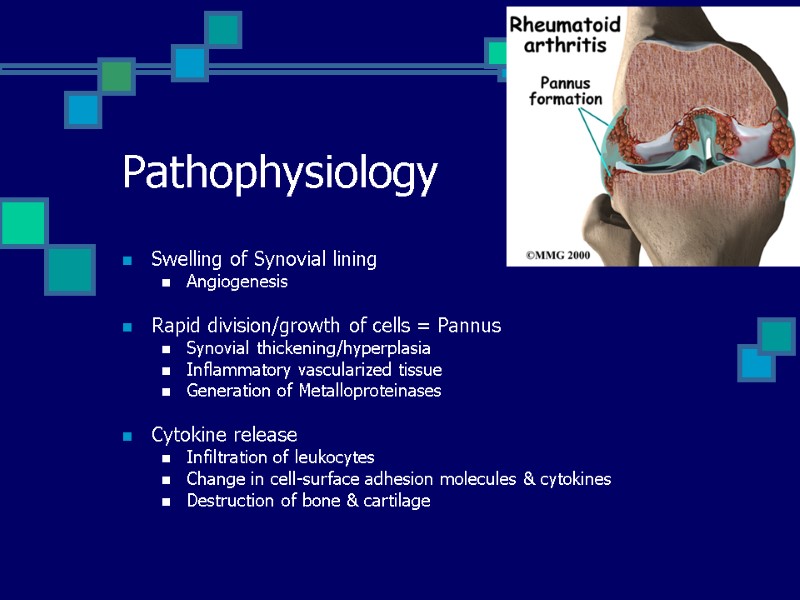 Rheumatoid arthritis

Pannus formation

©MMG 2000

Pathophysiology

- Swelling of Synovial lining
  - Angiogenesis

- Rapid division/growth of cells = Pannus
  - Synovial thickening/hyperplasia
  - Inflammatory vascularized tissue
  - Generation of Metalloproteinases

- Cytokine release
  - Infiltration of leukocytes
  - Change in cell-surface adhesion molecules & cytokines
  - Destruction of bone & cartilage